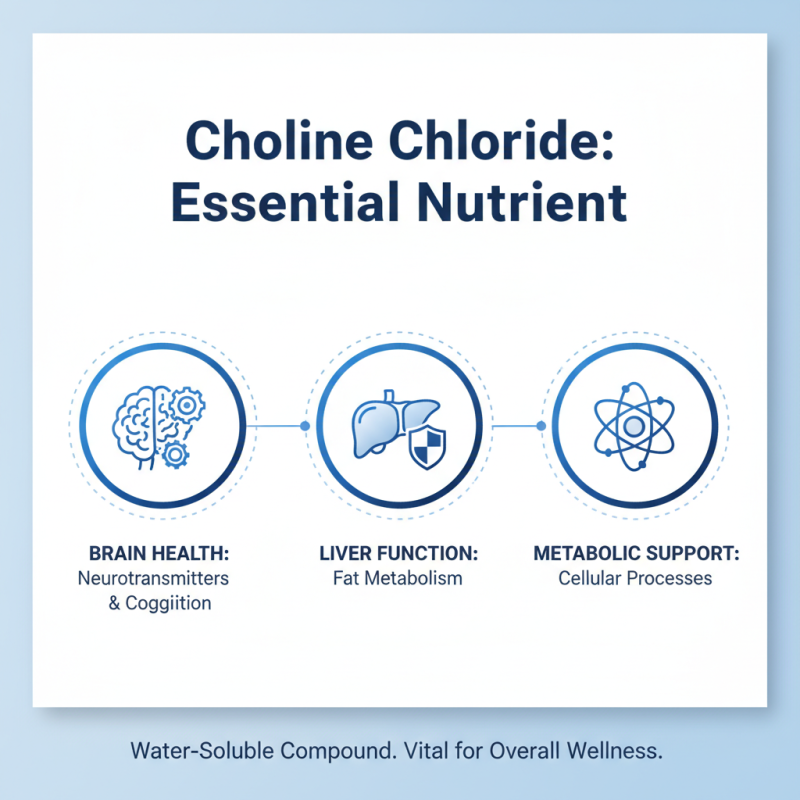 Choline Chloride: Essential Nutrient

BRAIN HEALTH:
Neurotransmitters & Coggiition

LIVER FUNCTION:
Fat Metabolism

METABOLIC SUPPORT:
Cellular Processes

Water-Soluble Compound. Vital for Overall Wellness.